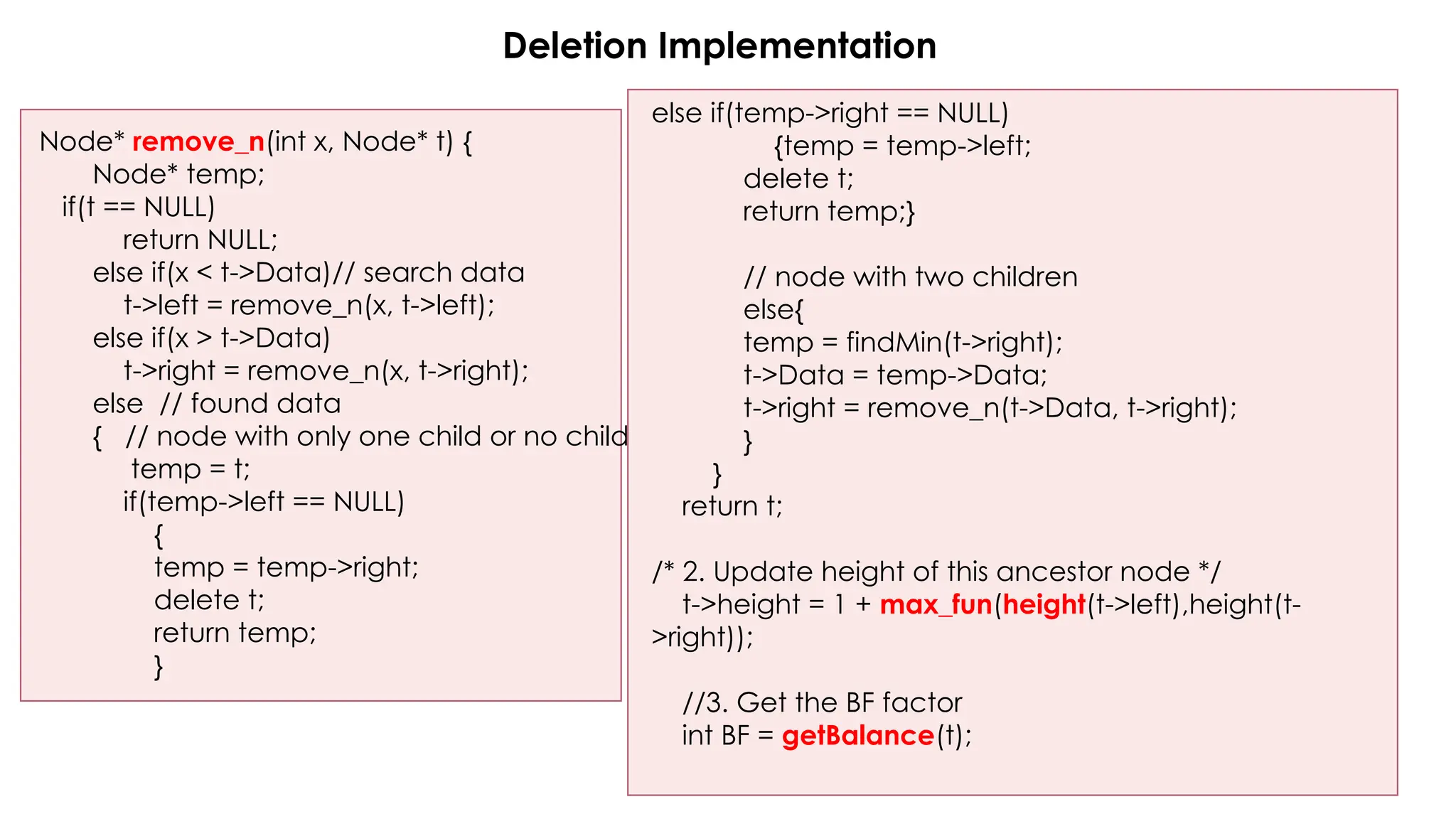 Deletion Implementation

Node* remove_n(int x, Node* t) {
Node* temp;
if(t == NULL)
return NULL;
else if(x < t->Data)// search data
t->left = remove_n(x, t->left);
else if(x > t->Data)
t->right = remove_n(x, t->right);
else // found data
{ // node with only one child or no child
temp = t;
if(temp->left == NULL)
{
temp = temp->right;
delete t;
return temp;
}

else if(temp->right == NULL)
{temp = temp->left;
delete t;
return temp;}

// node with two children
else{
temp = findMin(t->right);
t->Data = temp->Data;
t->right = remove_n(t->Data, t->right);
}
}
return t;

/* 2. Update height of this ancestor node */
t->height = 1 + max_fun(height(t->left),height(t->right));

//3. Get the BF factor
int BF = getBalance(t);